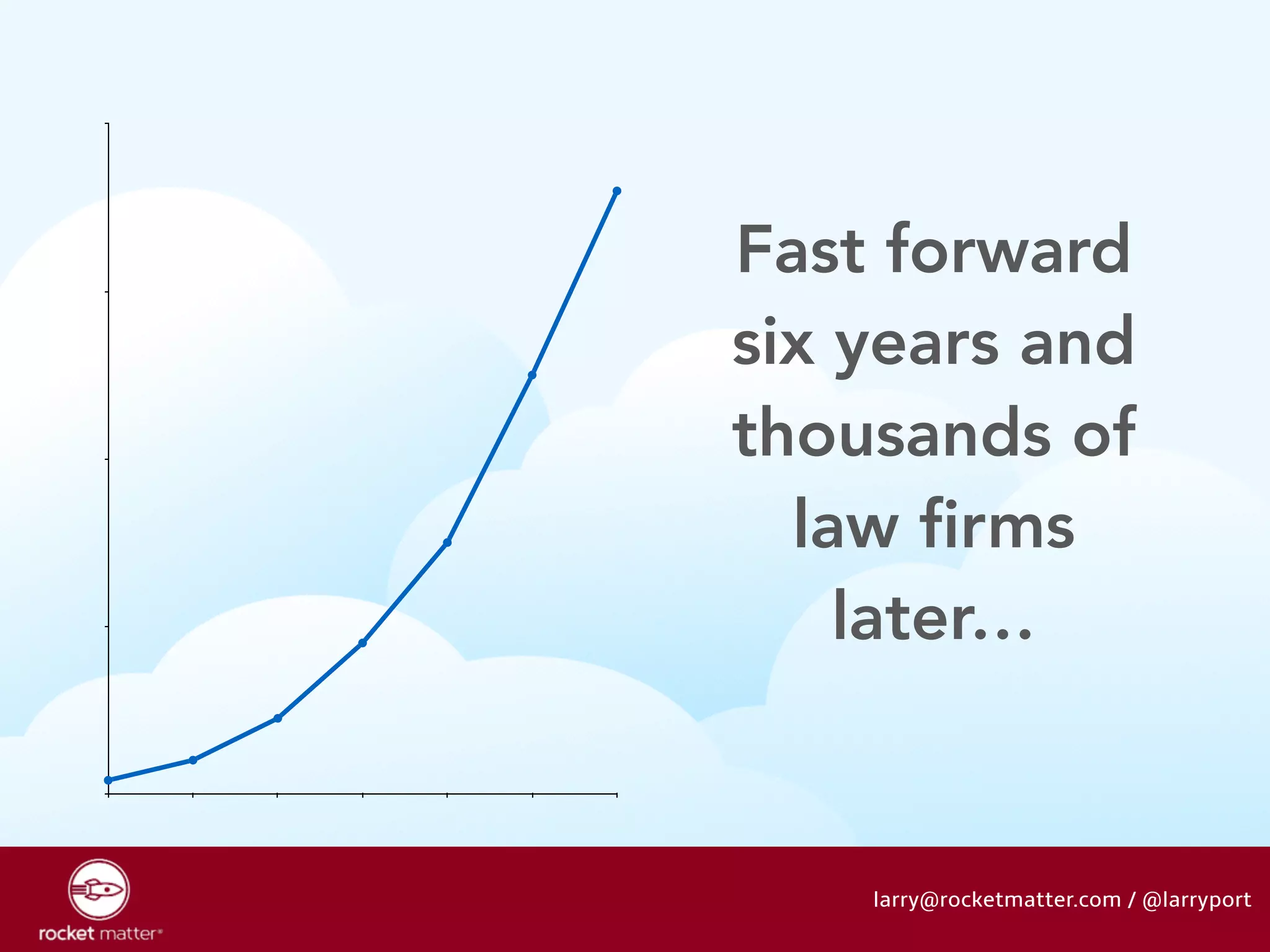 Fast forward six years and thousands of law firms later...

rocket matter®

larry@rocketmatter.com / @larryport